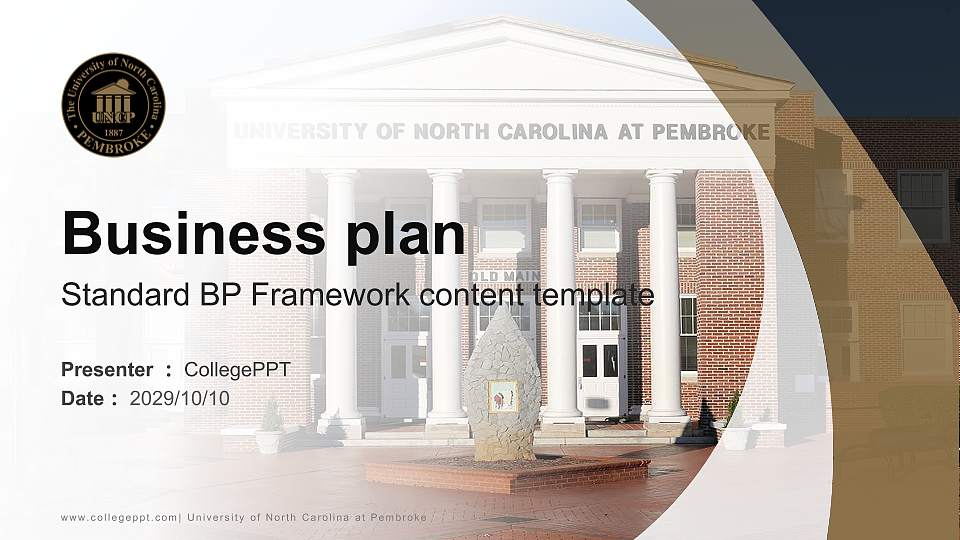 The University of North Carolina
UNCP
1887
PEMBROKE

UNIVERSITY OF NORTH CAROLINA AT PEMBROKE

OLD MAIN

Business plan

Standard BP Framework content template

Presenter : CollegePPT
Date : 2029/10/10

www.collegeppt.com| University of North Carolina at Pembroke